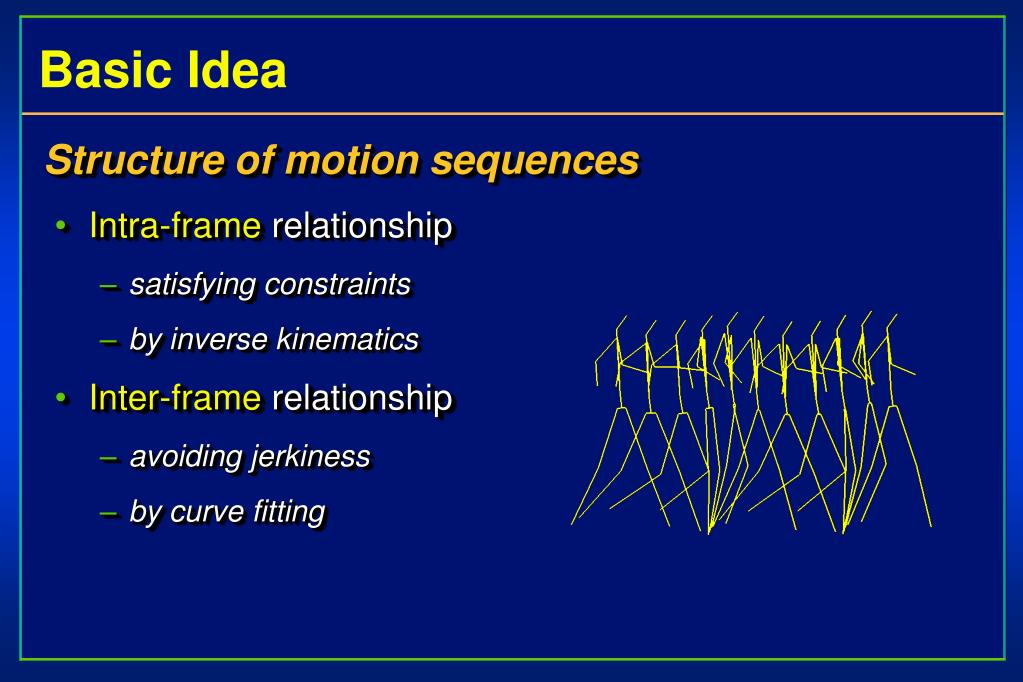 Basic Idea

Structure of motion sequences

• Intra-frame relationship
– satisfying constraints
– by inverse kinematics

• Inter-frame relationship
– avoiding jerkiness
– by curve fitting